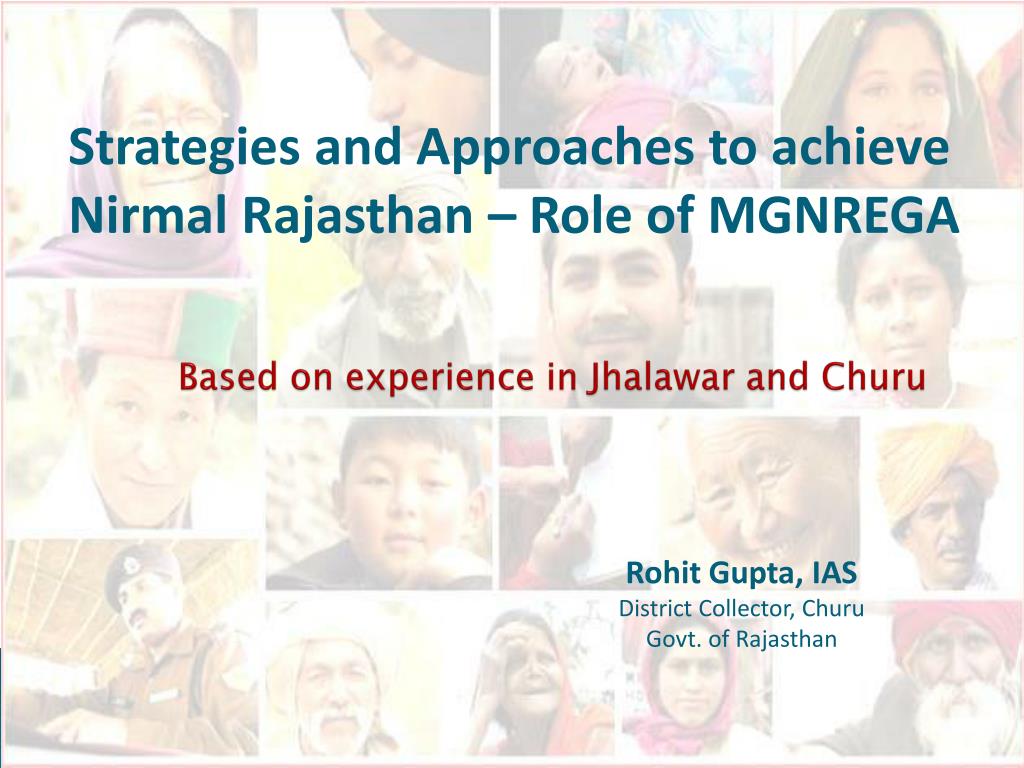 Strategies and Approaches to achieve Nirmal Rajasthan – Role of MGNREGA

Based on experience in Jhalawar and Churu

Rohit Gupta, IAS
District Collector, Churu
Govt. of Rajasthan